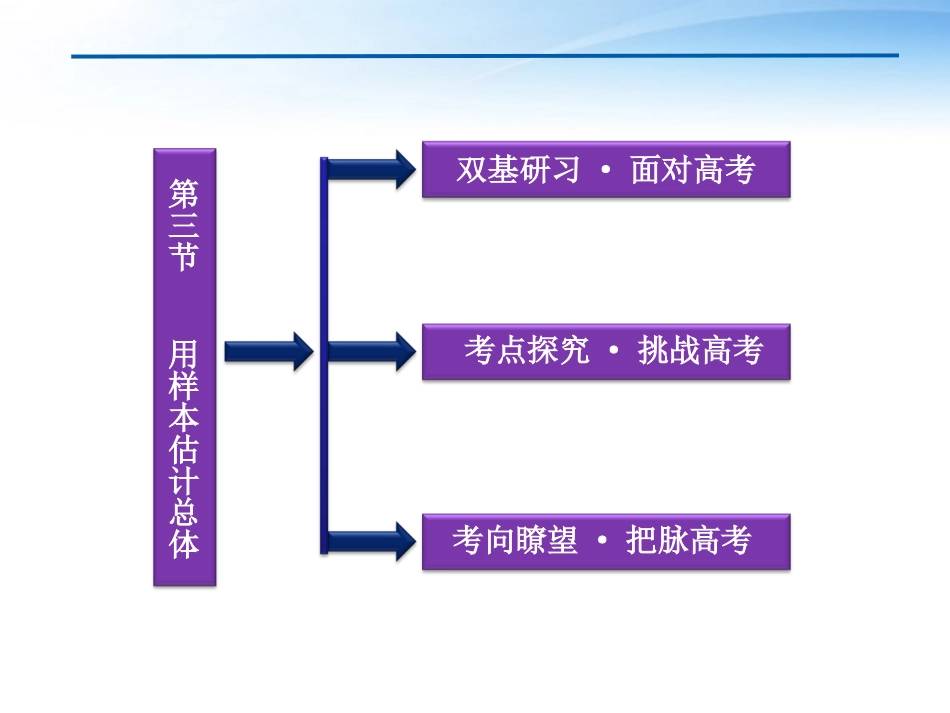 第三节 用样本估计总体

双基研习 · 面对高考

考点探究 · 挑战高考

考向瞭望 · 把脉高考